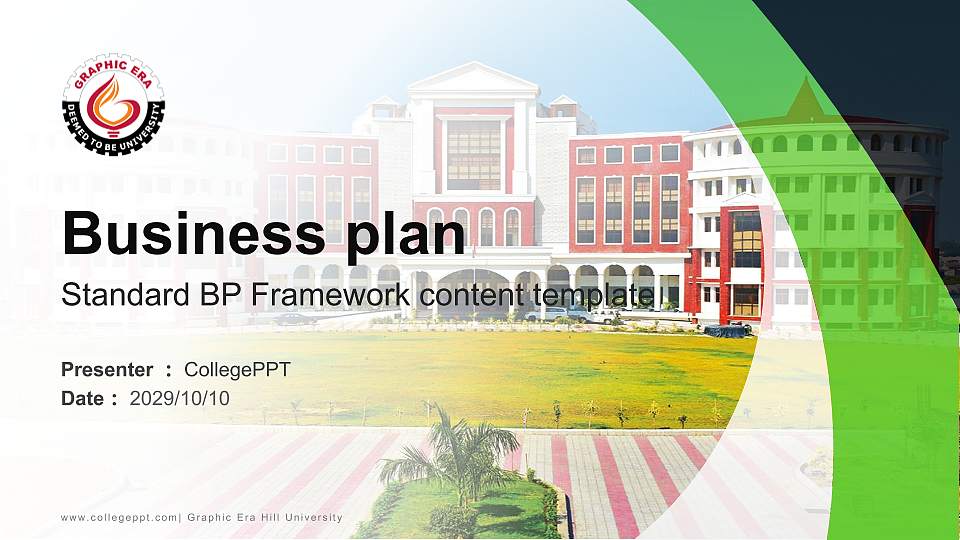 GRAPHIC ERA
DEEMED TO BE UNIVERSITY

Business plan
Standard BP Framework content template

Presenter ： CollegePPT
Date ： 2029/10/10

www.collegeppt.com| Graphic Era Hill University